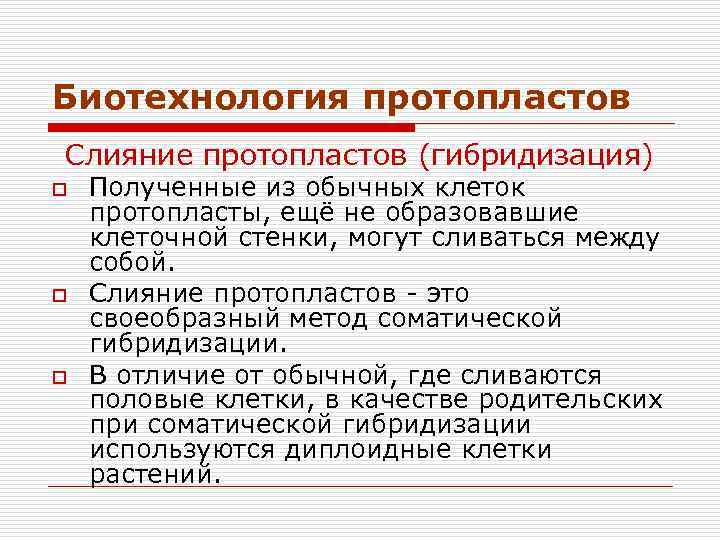 Биотехнология протопластов

Слияние протопластов (гибридизация)

Полученные из обычных клеток протопласты, ещё не образовавшие клеточной стенки, могут сливаться между собой.

Слияние протопластов - это своеобразный метод соматической гибридизации.

В отличие от обычной, где сливаются половые клетки, в качестве родительских при соматической гибридизации используются диплоидные клетки растений.